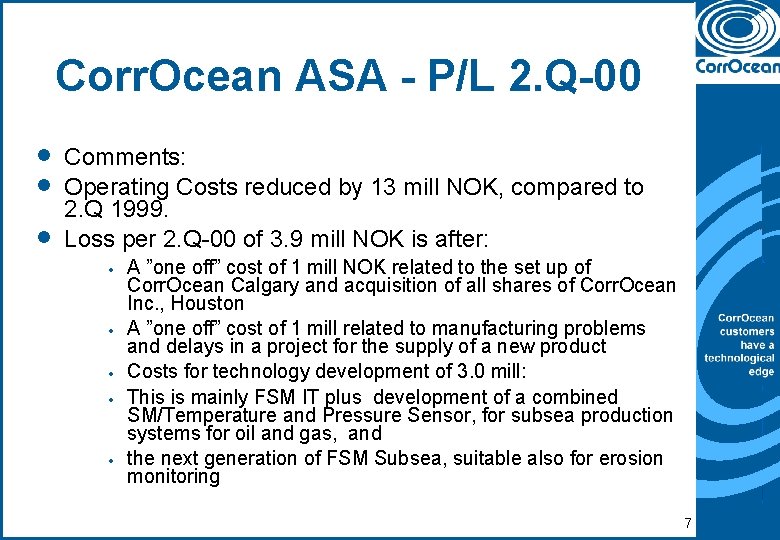 CorrOcean ASA - P/L 2.Q-00

CorrOcean

- Comments:
- Operating Costs reduced by 13 mill NOK, compared to 2.Q 1999.
- Loss per 2.Q-00 of 3.9 mill NOK is after:
  - A ”one off” cost of 1 mill NOK related to the set up of CorrOcean Calgary and acquisition of all shares of CorrOcean Inc., Houston
  - A ”one off” cost of 1 mill related to manufacturing problems and delays in a project for the supply of a new product
  - Costs for technology development of 3.0 mill:
  - This is mainly FSM IT plus development of a combined SM/Temperature and Pressure Sensor, for subsea production systems for oil and gas, and
  - the next generation of FSM Subsea, suitable also for erosion monitoring

CorrOcean customers have a technological edge

7